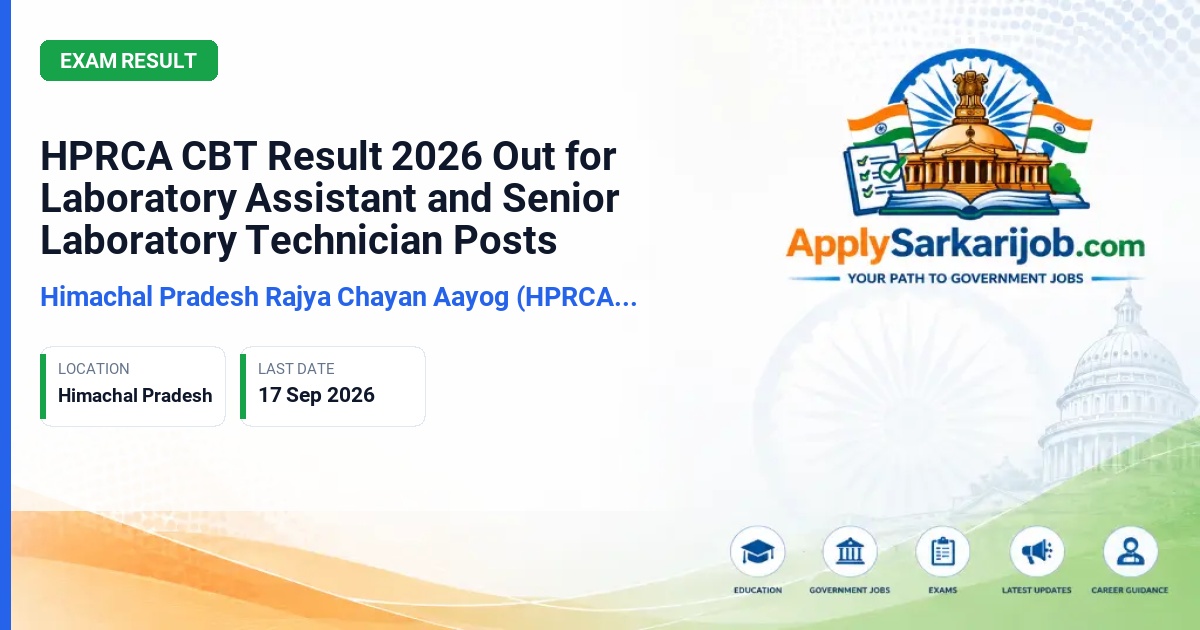 EXAM RESULT

HPRCA CBT Result 2026 Out for Laboratory Assistant and Senior Laboratory Technician Posts

Himachal Pradesh Rajya Chayan Aayog (HPRCA...

LOCATION
Himachal Pradesh

LAST DATE
17 Sep 2026

ApplySarkarijob.com
YOUR PATH TO GOVERNMENT JOBS

EDUCATION
GOVERNMENT JOBS
EXAMS
LATEST UPDATES
CAREER GUIDANCE